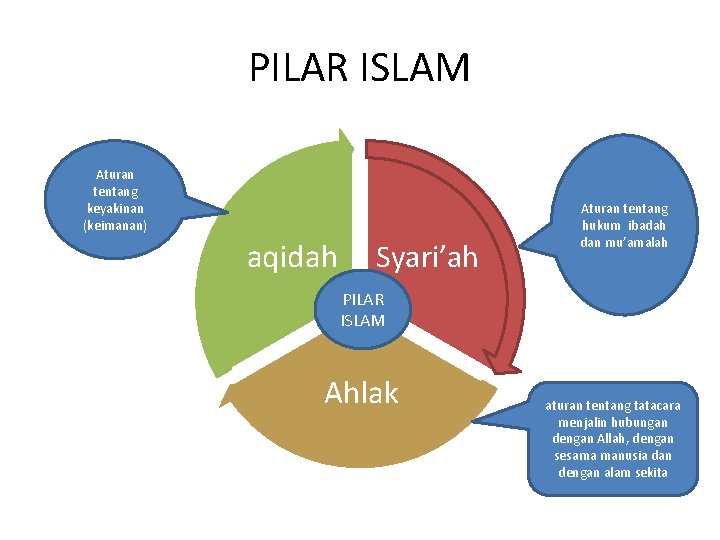 PILAR ISLAM

Aturan tentang keyakinan (keimanan)

aqidah

Syari’ah

Aturan tentang hukum ibadah dan mu’amalah

PILAR ISLAM

Ahlak

aturan tentang tatacara menjalin hubungan dengan Allah, dengan sesama manusia dan dengan alam sekita